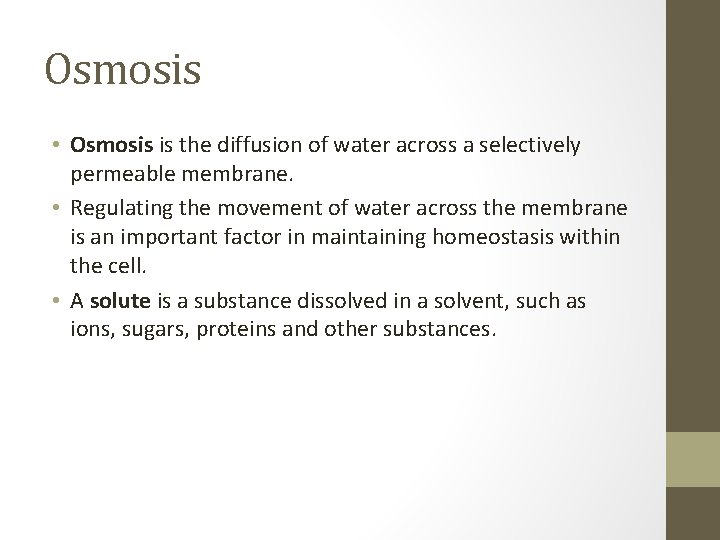 Osmosis

• Osmosis is the diffusion of water across a selectively permeable membrane.

• Regulating the movement of water across the membrane is an important factor in maintaining homeostasis within the cell.

• A solute is a substance dissolved in a solvent, such as ions, sugars, proteins and other substances.